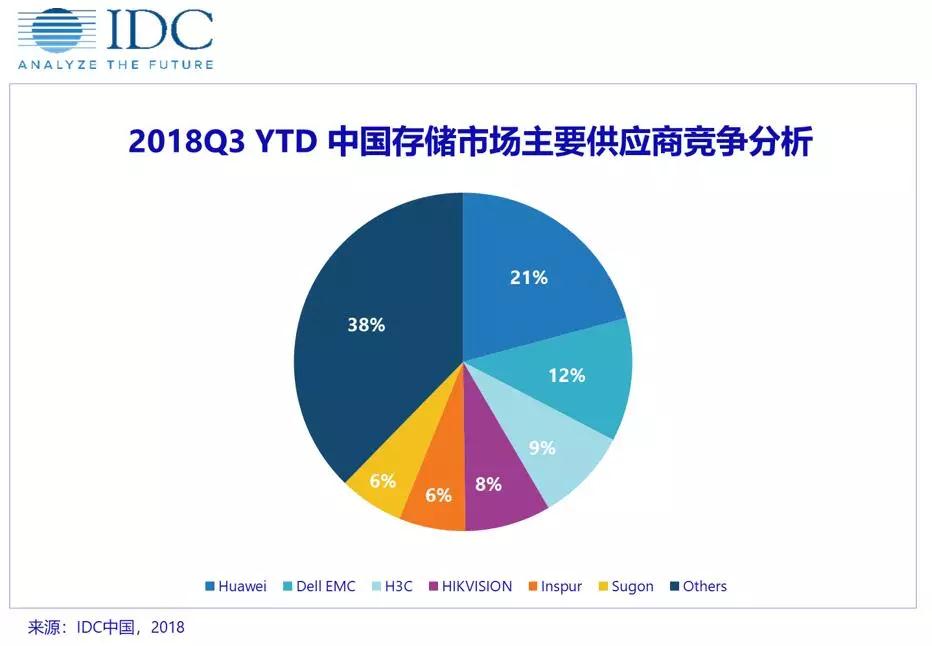 IDC
ANALYZE THE FUTURE

2018Q3 YTD 中国存储市场主要供应商竞争分析

21%
12%
9%
8%
6%
6%
38%

Huawei Dell EMC H3C HIKVISION Inspur Sugon Others

来源：IDC中国，2018